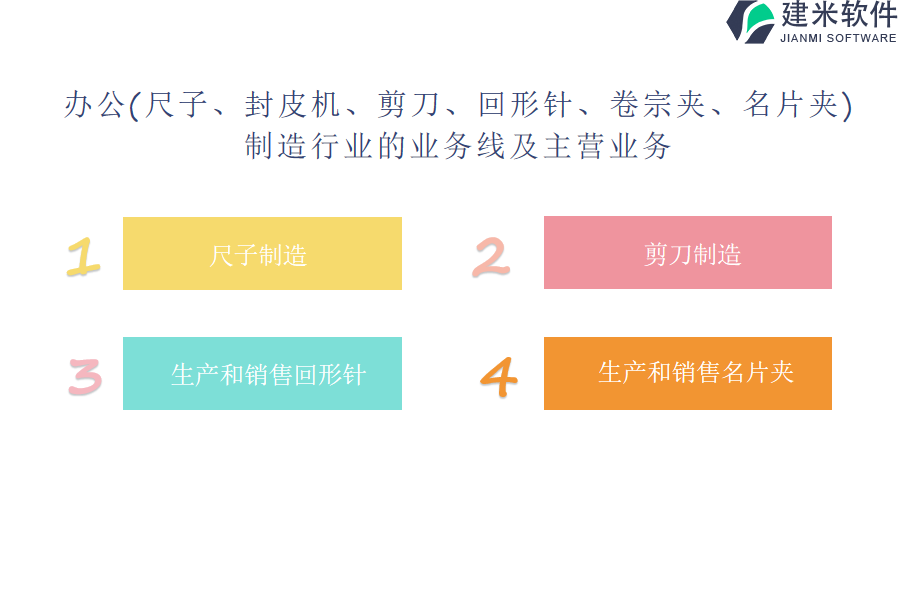 建米软件
JIANMI SOFTWARE

办公(尺子、封皮机、剪刀、回形针、卷宗夹、名片夹)制造行业的业务线及主营业务

1
尺子制造

2
剪刀制造

3
生产和销售回形针

4
生产和销售名片夹